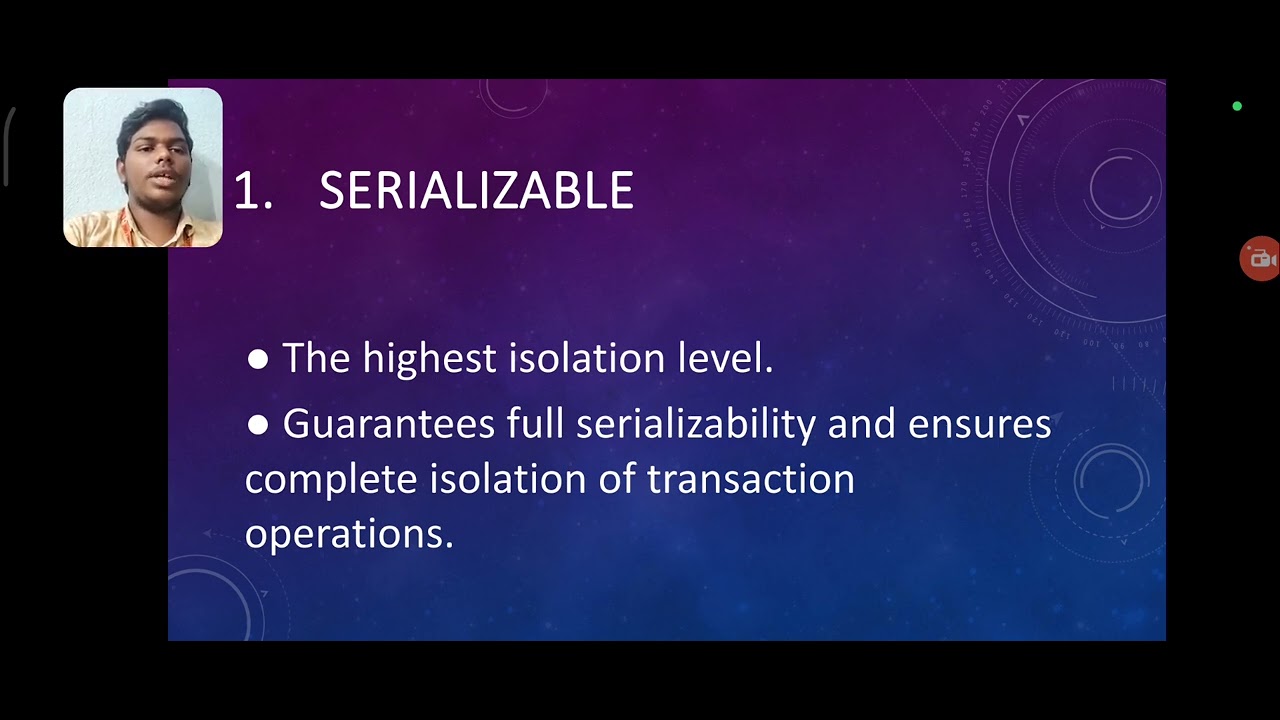 1. SERIALIZABLE

● The highest isolation level.

● Guarantees full serializability and ensures complete isolation of transaction operations.